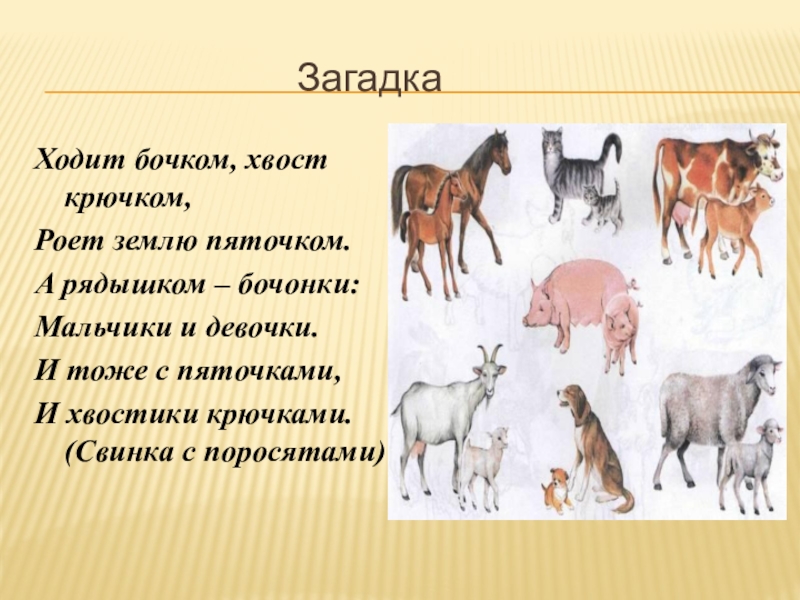 Загадка

Ходит бочком, хвост крючком,
Роет землю пяточком.
А рядышком – бочонки:
Мальчики и девочки.
И тоже с пяточками,
И хвостики крючками.
(Свинка с поросятами)